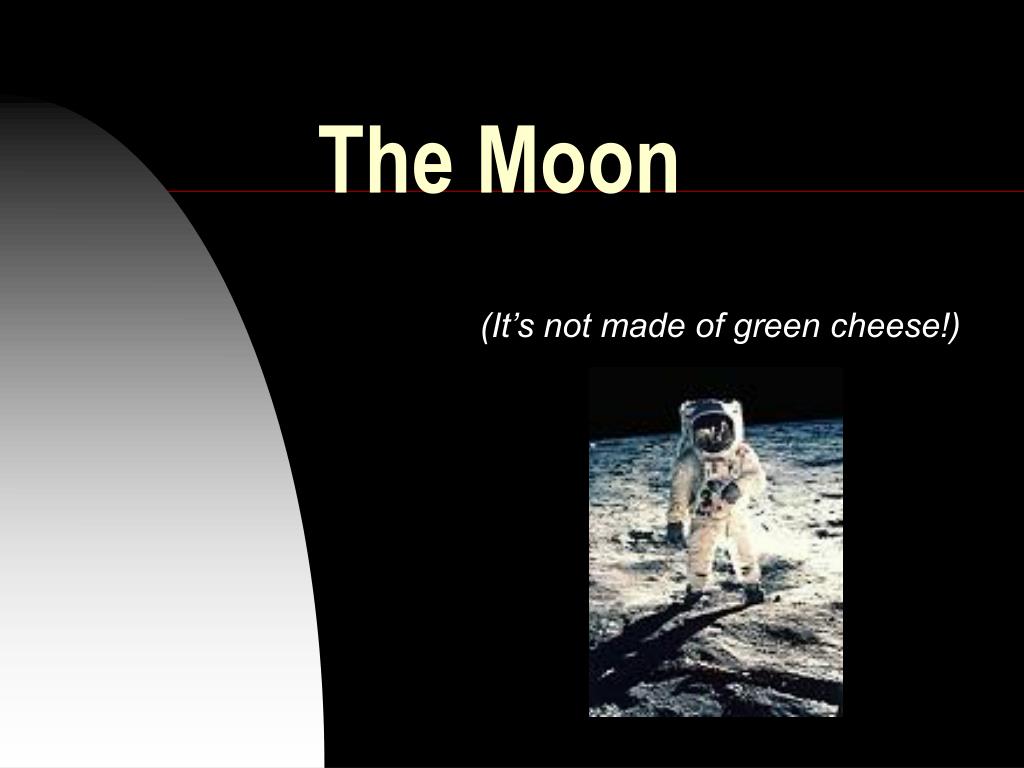 The Moon

(It’s not made of green cheese!)